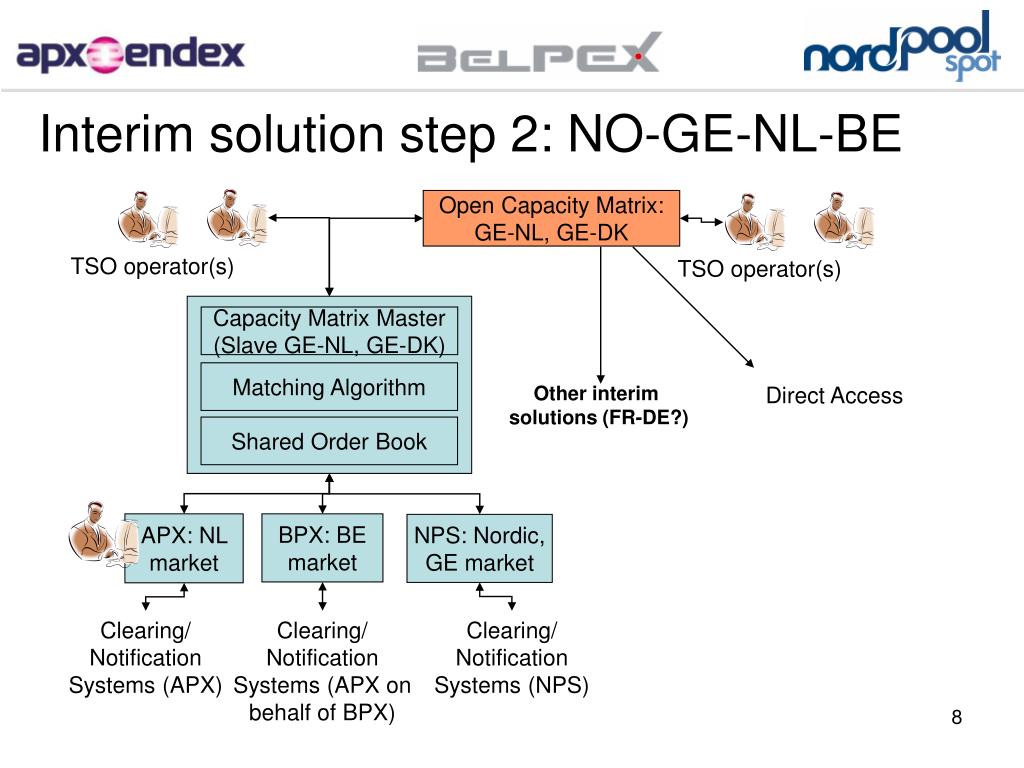 apx endex

BELPEX

nordpool spot

Interim solution step 2: NO-GE-NL-BE

Open Capacity Matrix: GE-NL, GE-DK

TSO operator(s)

TSO operator(s)

Capacity Matrix Master (Slave GE-NL, GE-DK)

Matching Algorithm

Shared Order Book

Other interim solutions (FR-DE?)

Direct Access

APX: NL market

BPX: BE market

NPS: Nordic, GE market

Clearing/ Notification Systems (APX)

Clearing/ Notification Systems (APX on behalf of BPX)

Clearing/ Notification Systems (NPS)

8